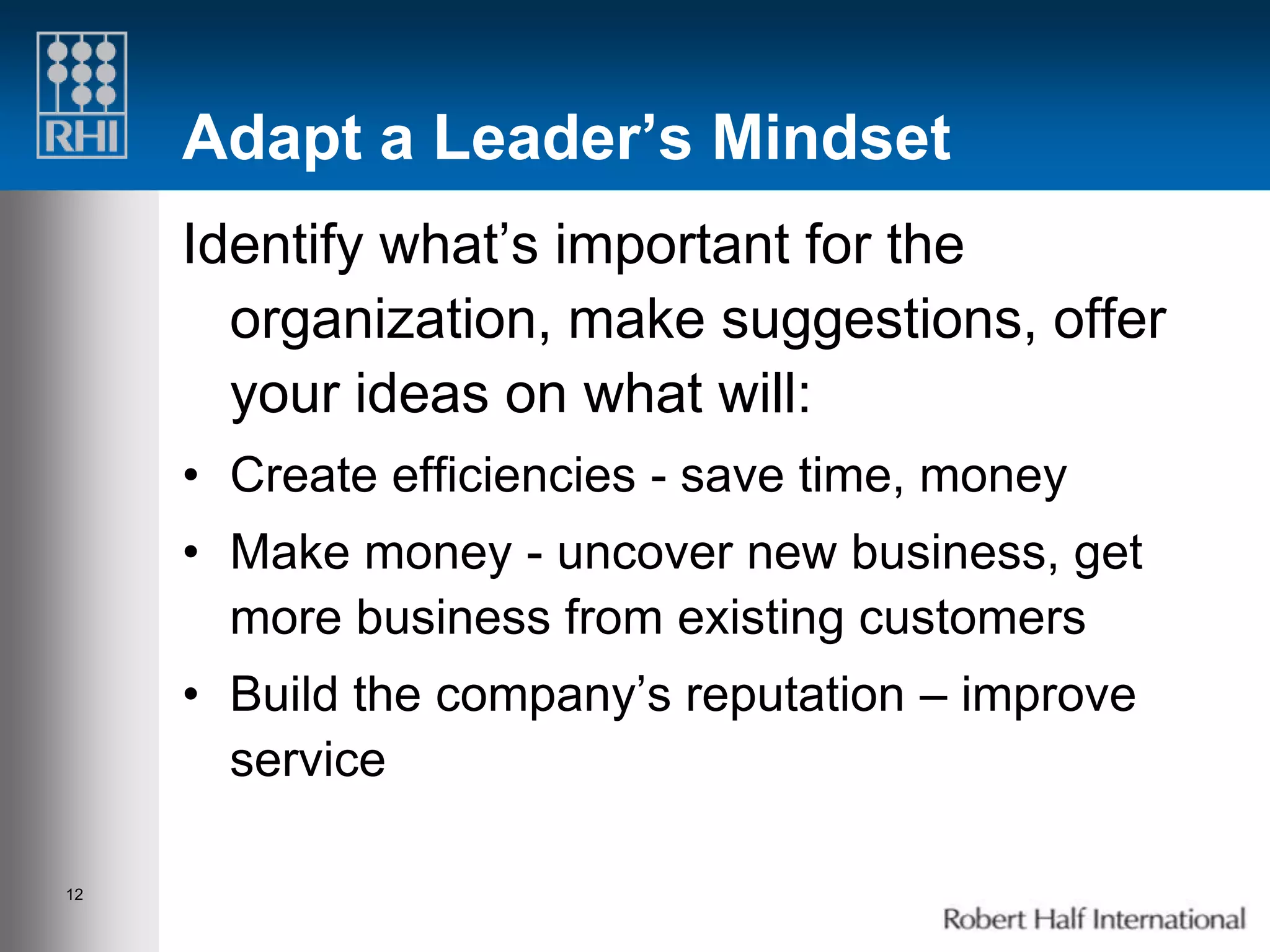 RHI

Adapt a Leader’s Mindset

Identify what’s important for the organization, make suggestions, offer your ideas on what will:

• Create efficiencies - save time, money
• Make money - uncover new business, get more business from existing customers
• Build the company’s reputation – improve service

12

Robert Half International